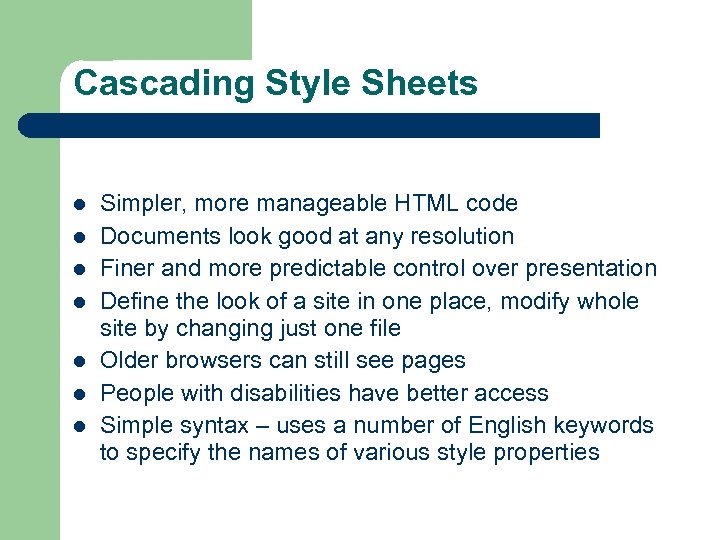 Cascading Style Sheets

- Simpler, more manageable HTML code
- Documents look good at any resolution
- Finer and more predictable control over presentation
- Define the look of a site in one place, modify whole site by changing just one file
- Older browsers can still see pages
- People with disabilities have better access
- Simple syntax – uses a number of English keywords to specify the names of various style properties